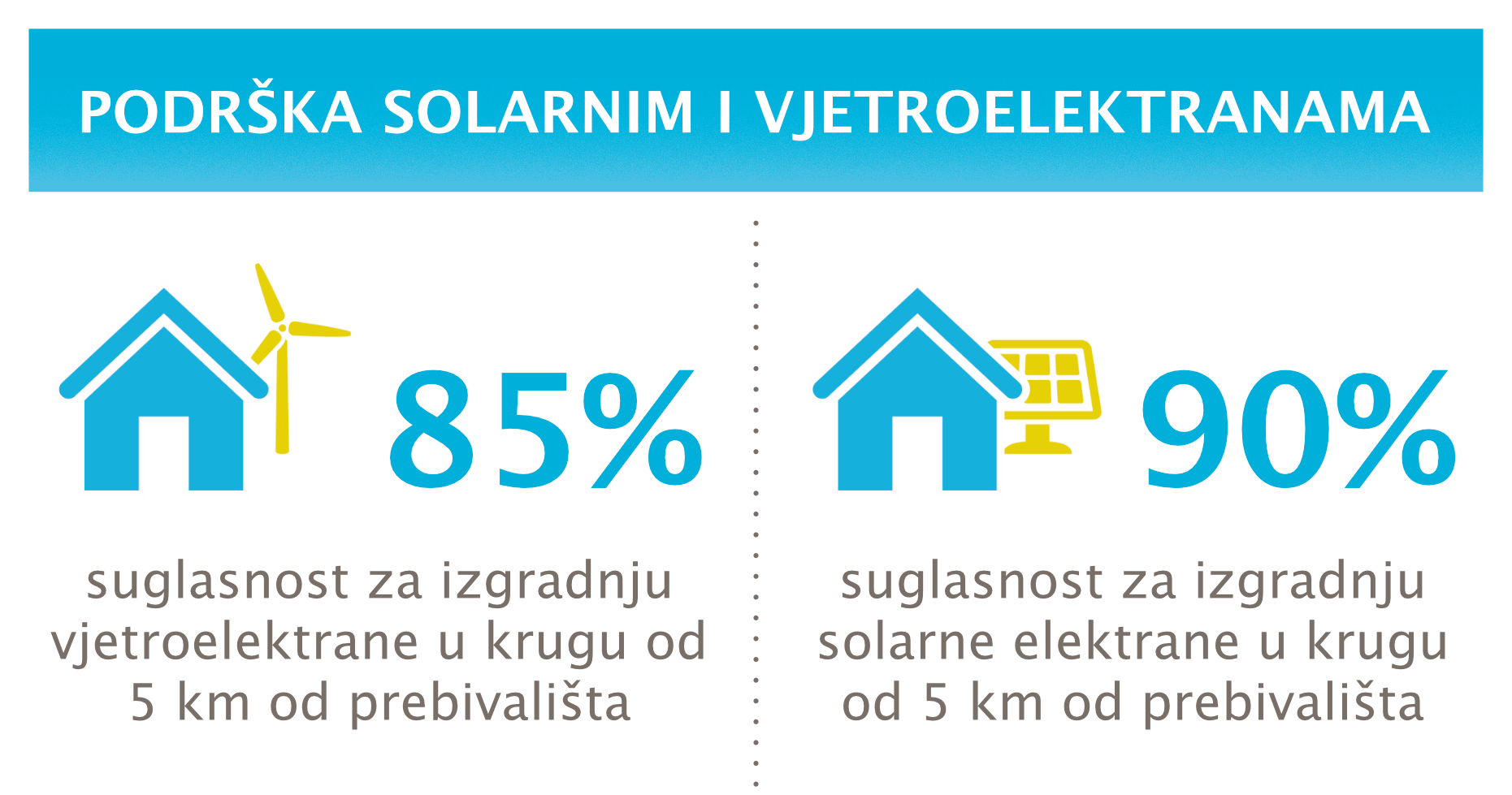 PODRŠKA SOLARNIM I VJETROELEKTRANAMA

85%

suglasnost za izgradnju vjetroelektrane u krugu od 5 km od prebivališta

90%

suglasnost za izgradnju solarne elektrane u krugu od 5 km od prebivališta